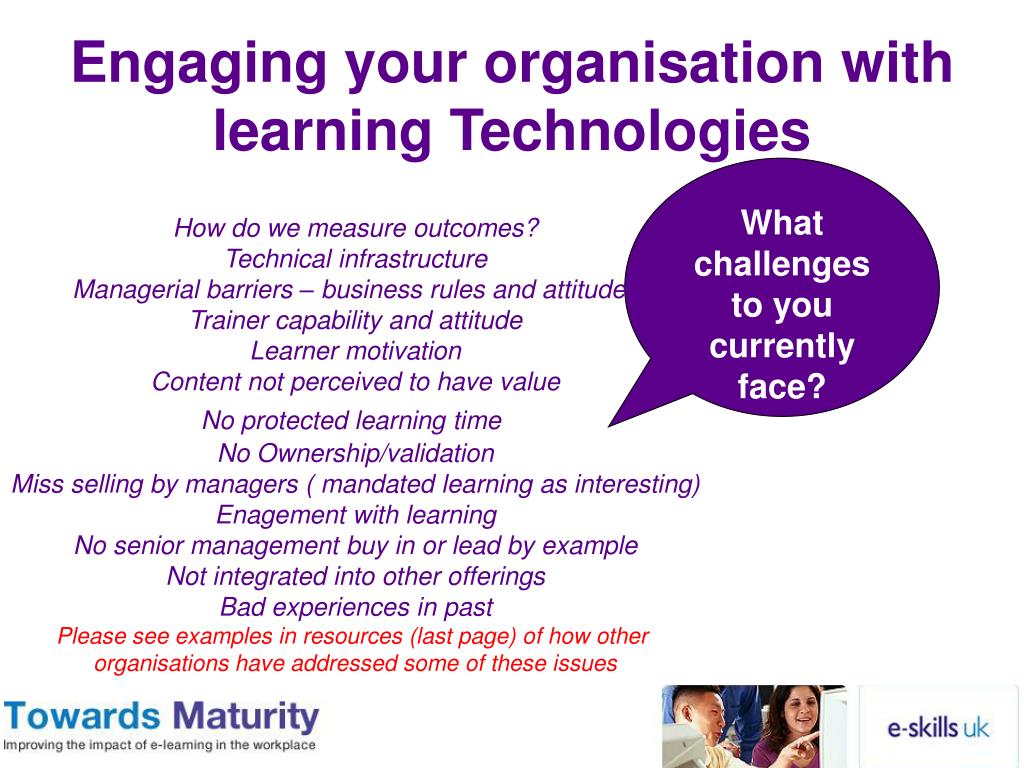 Engaging your organisation with learning Technologies

What challenges to you currently face?

How do we measure outcomes?
Technical infrastructure
Managerial barriers – business rules and attitude
Trainer capability and attitude
Learner motivation
Content not perceived to have value
No protected learning time
No Ownership/validation
Miss selling by managers ( mandated learning as interesting)
Enagement with learning
No senior management buy in or lead by example
Not integrated into other offerings
Bad experiences in past
Please see examples in resources (last page) of how other organisations have addressed some of these issues

Towards Maturity
Improving the impact of e-learning in the workplace

e-skills uk